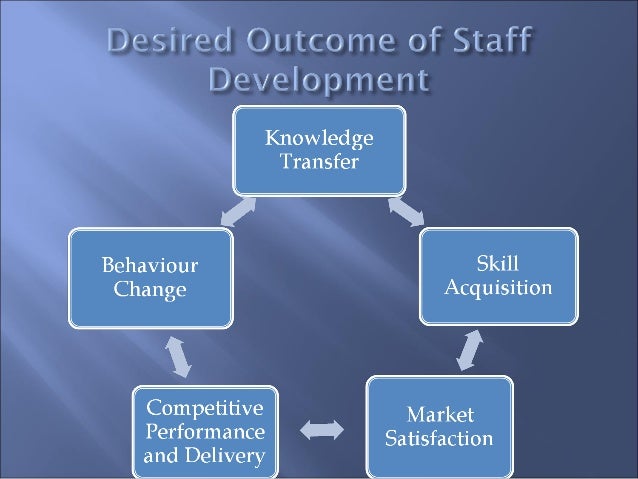 Desired Outcome of Staff Development

Knowledge Transfer

Skill Acquisition

Market Satisfaction

Competitive Performance and Delivery

Behaviour Change